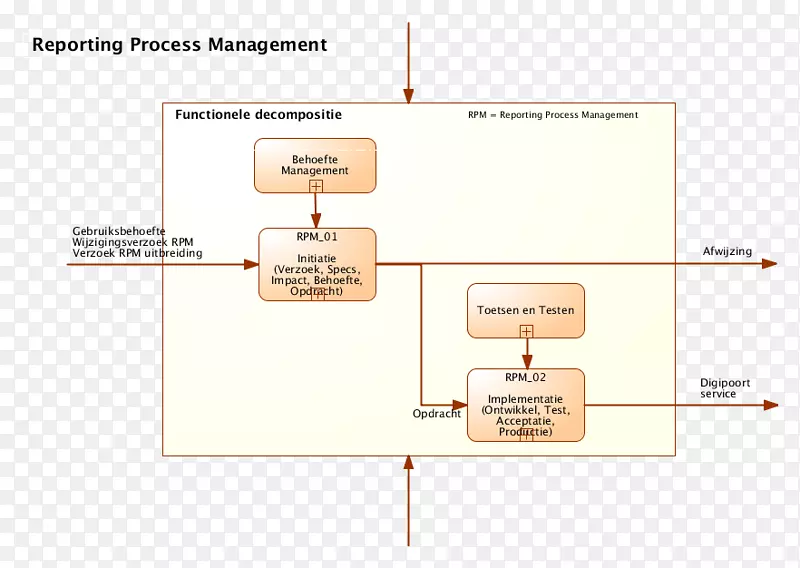 Reporting Process Management

Functionele decompositie

RPM = Reporting Process Management

Behoefte Management

Gebruiksbehoefte
Wijzigingsverzoek RPM
Verzoek RPM uitbreiding

RPM_01

Initiatie (Verzoek, Specs, Impact, Behoefte, Opdracht)

Afwijzing

Toetsen en Testen

RPM_02

Implementatie (Ontwikkel, Test, Acceptatie, Productie)

Opdracht

Digipoort service